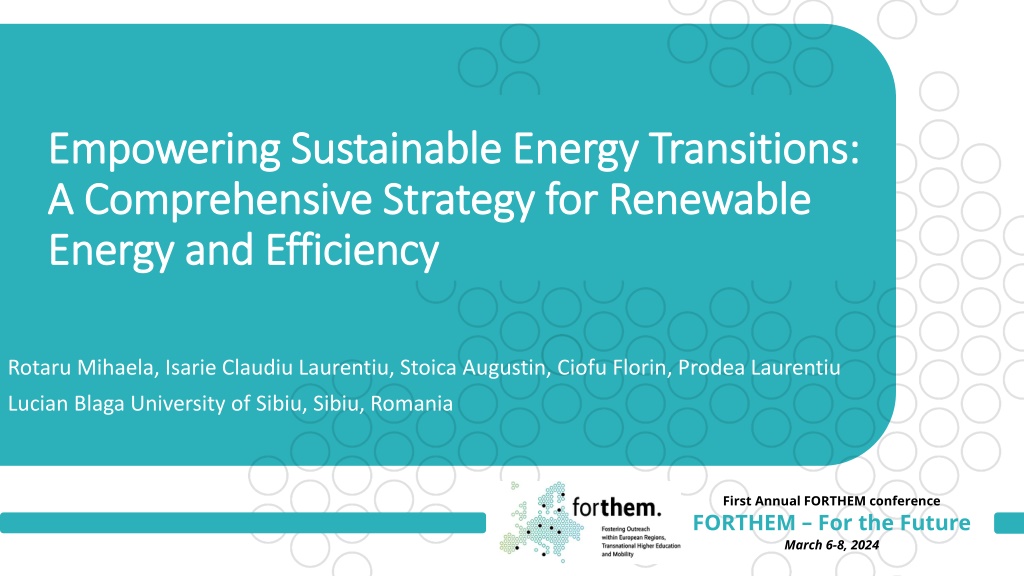 Empowering Sustainable Energy Transitions: A Comprehensive Strategy for Renewable Energy and Efficiency

Rotaru Mihaela, Isarie Claudiu Laurentiu, Stoica Augustin, Ciofu Florin, Prodea Laurentiu

Lucian Blaga University of Sibiu, Sibiu, Romania

forthem.
Fostering Outreach within European Regions, Transnational Higher Education and Mobility

First Annual FORTHEM conference
FORTHEM – For the Future
March 6-8, 2024